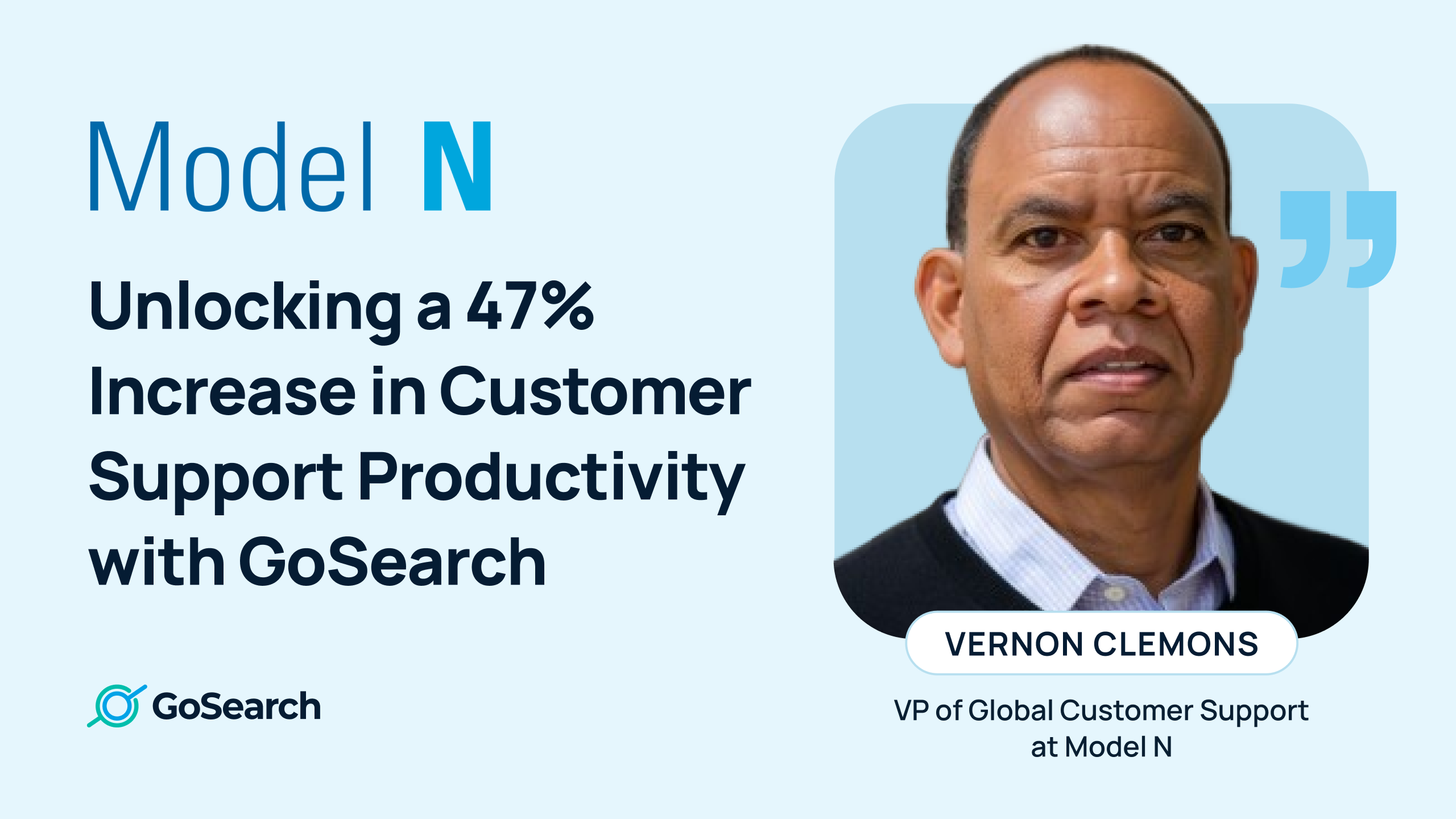 Model N

Unlocking a 47% Increase in Customer Support Productivity with GoSearch

GoSearch

VERNON CLEMONS

VP of Global Customer Support at Model N